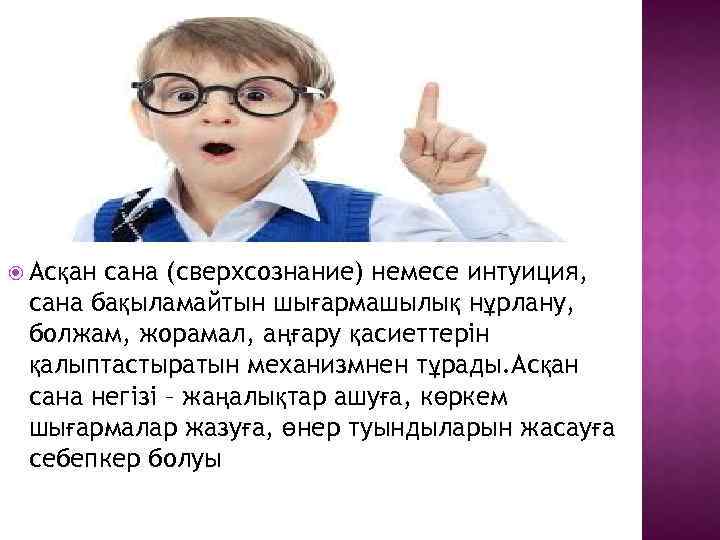 Асқан сана (сверхсознание) немесе интуиция, сана бақыламайтын шығармашылық нұрлану, болжам, жорамал, аңғару қасиеттерін қалыптастыратын механизмнен тұрады.Асқан сана негізі – жаңалықтар ашуға, көркем шығармалар жазуға, өнер туындыларын жасауға себепкер болуы